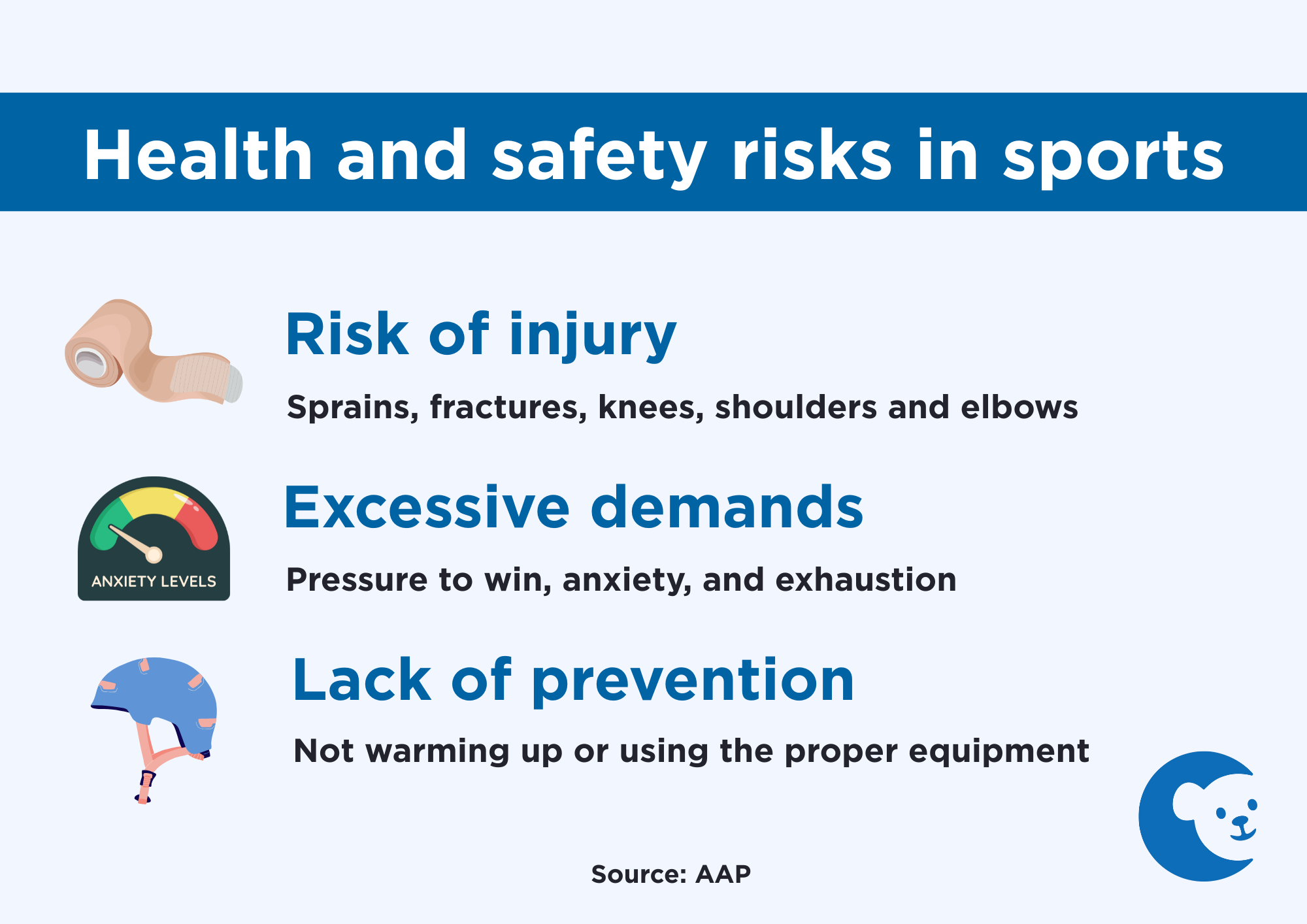 Health and safety risks in sports

Risk of injury

Sprains, fractures, knees, shoulders and elbows

ANXIETY LEVELS

Excessive demands

Pressure to win, anxiety, and exhaustion

Lack of prevention

Not warming up or using the proper equipment

Source: AAP